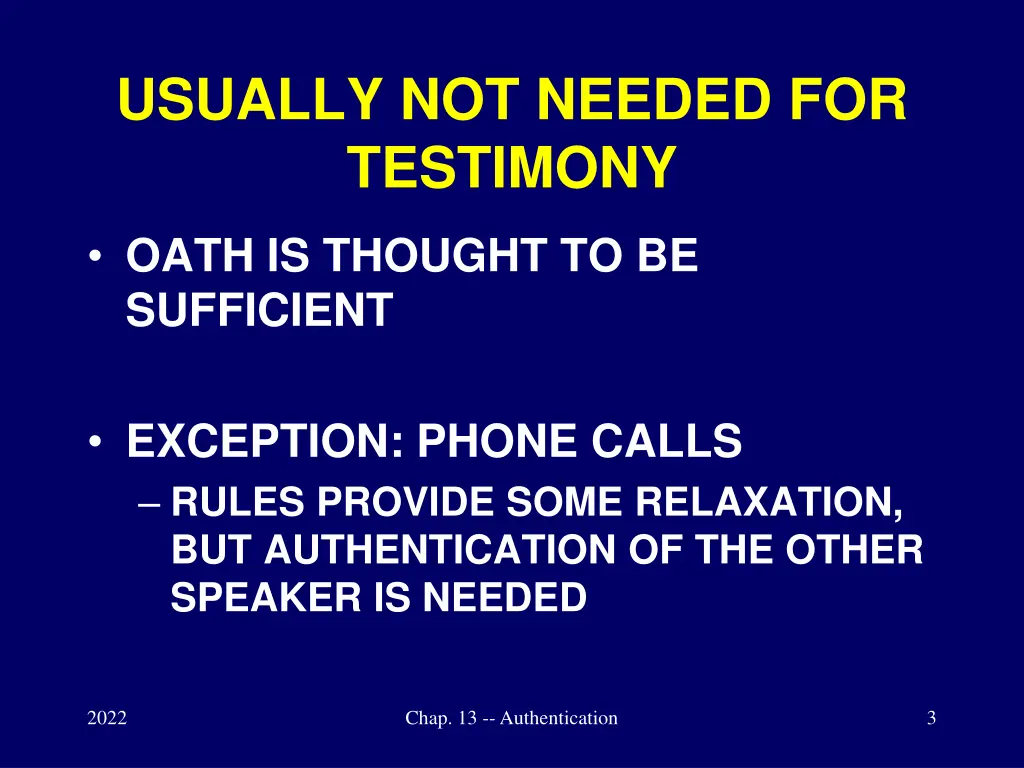 USUALLY NOT NEEDED FOR TESTIMONY

• OATH IS THOUGHT TO BE SUFFICIENT

• EXCEPTION: PHONE CALLS
– RULES PROVIDE SOME RELAXATION, BUT AUTHENTICATION OF THE OTHER SPEAKER IS NEEDED

2022

Chap. 13 -- Authentication

3